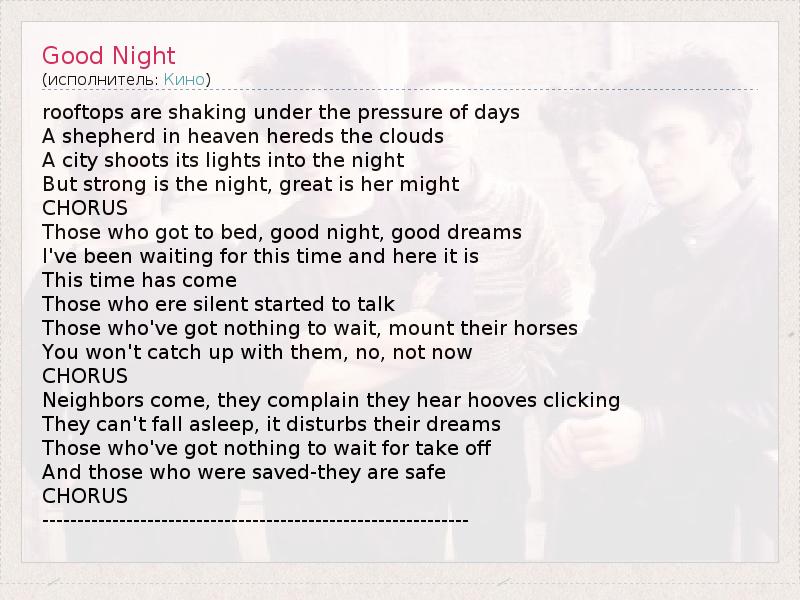 Good Night
(исполнитель: Кино)

rooftops are shaking under the pressure of days
A shepherd in heaven hereds the clouds
A city shoots its lights into the night
But strong is the night, great is her might
CHORUS
Those who got to bed, good night, good dreams
I've been waiting for this time and here it is
This time has come
Those who ere silent started to talk
Those who've got nothing to wait, mount their horses
You won't catch up with them, no, not now
CHORUS
Neighbors come, they complain they hear hooves clicking
They can't fall asleep, it disturbs their dreams
Those who've got nothing to wait for take off
And those who were saved-they are safe
CHORUS
------------------------------------------------------------